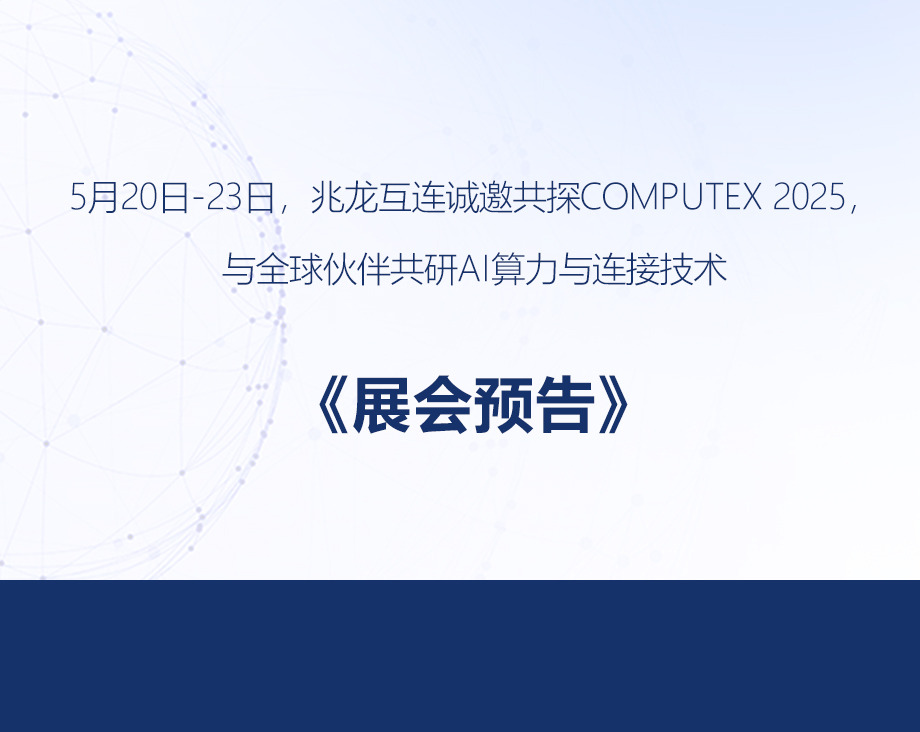 5月20日-23日，兆龙互连诚邀共探COMPUTEX 2025，与全球伙伴共研AI算力与连接技术

《展会预告》